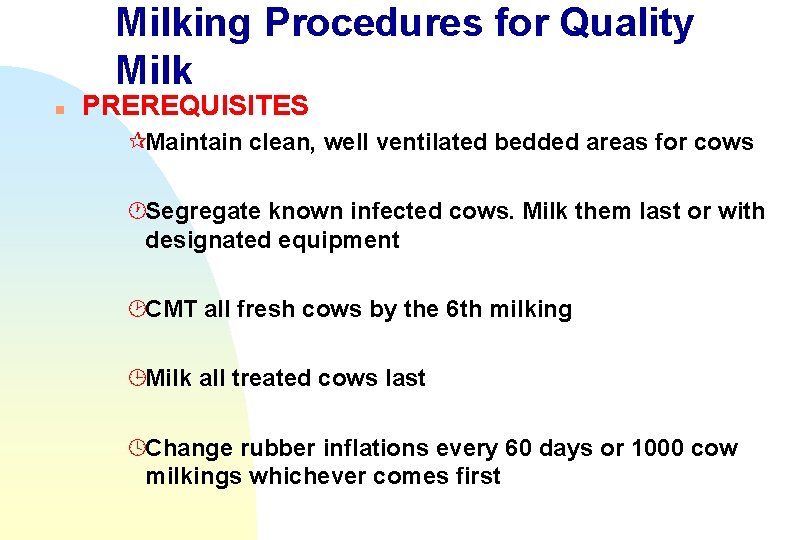 Milking Procedures for Quality Milk

PREREQUISITES

Maintain clean, well ventilated bedded areas for cows

Segregate known infected cows. Milk them last or with designated equipment

CMT all fresh cows by the 6th milking

Milk all treated cows last

Change rubber inflations every 60 days or 1000 cow milkings whichever comes first